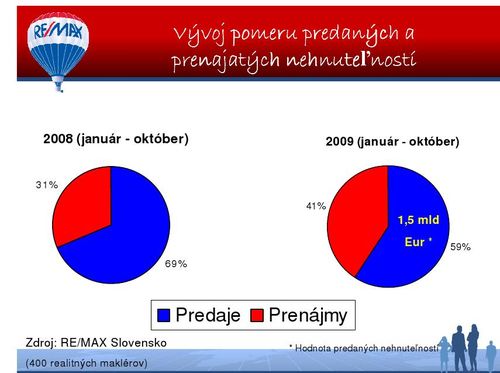 RE/MAX

Vývoj pomeru predaných a prenajatých nehnuteľností

2008 (január - október)

31%

69%

2009 (január - október)

41%

1,5 mld Eur *

59%

Predaje Prenájmy

Zdroj: RE/MAX Slovensko

(400 realitných maklérov)

* Hodnota predaných nehnuteľností